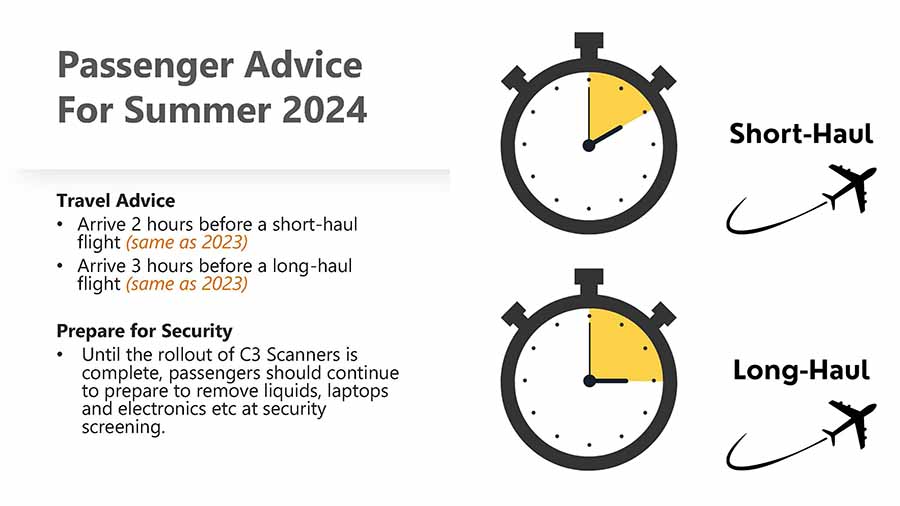 Passenger Advice For Summer 2024

Travel Advice
• Arrive 2 hours before a short-haul flight (same as 2023)
• Arrive 3 hours before a long-haul flight (same as 2023)

Prepare for Security
• Until the rollout of C3 Scanners is complete, passengers should continue to prepare to remove liquids, laptops and electronics etc at security screening.

Short-Haul

Long-Haul